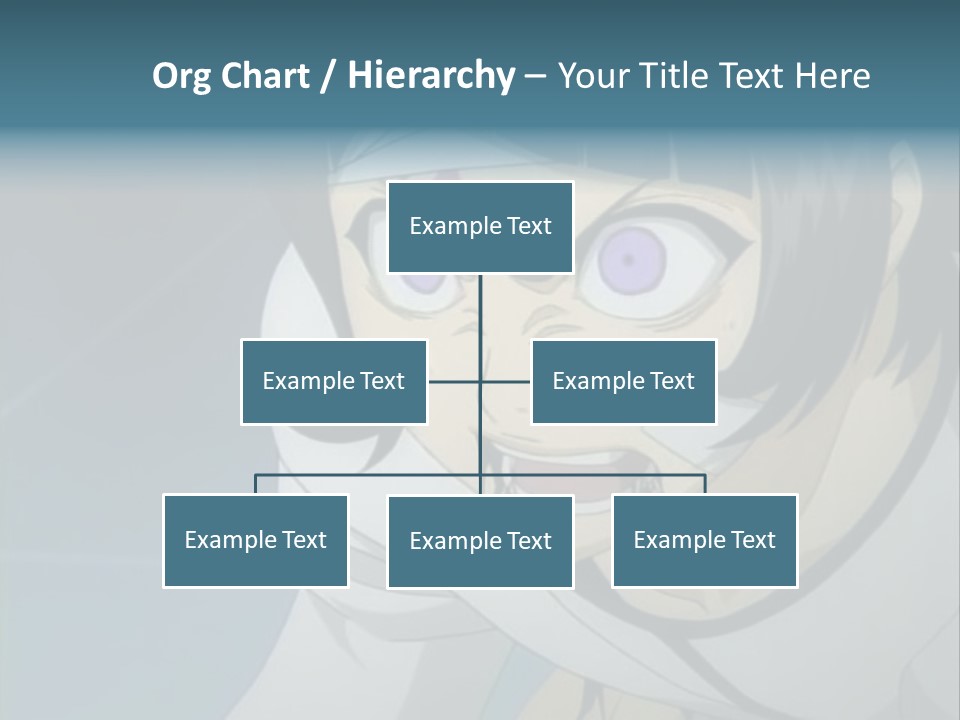 Org Chart / Hierarchy – Your Title Text Here

Example Text

Example Text

Example Text

Example Text

Example Text

Example Text